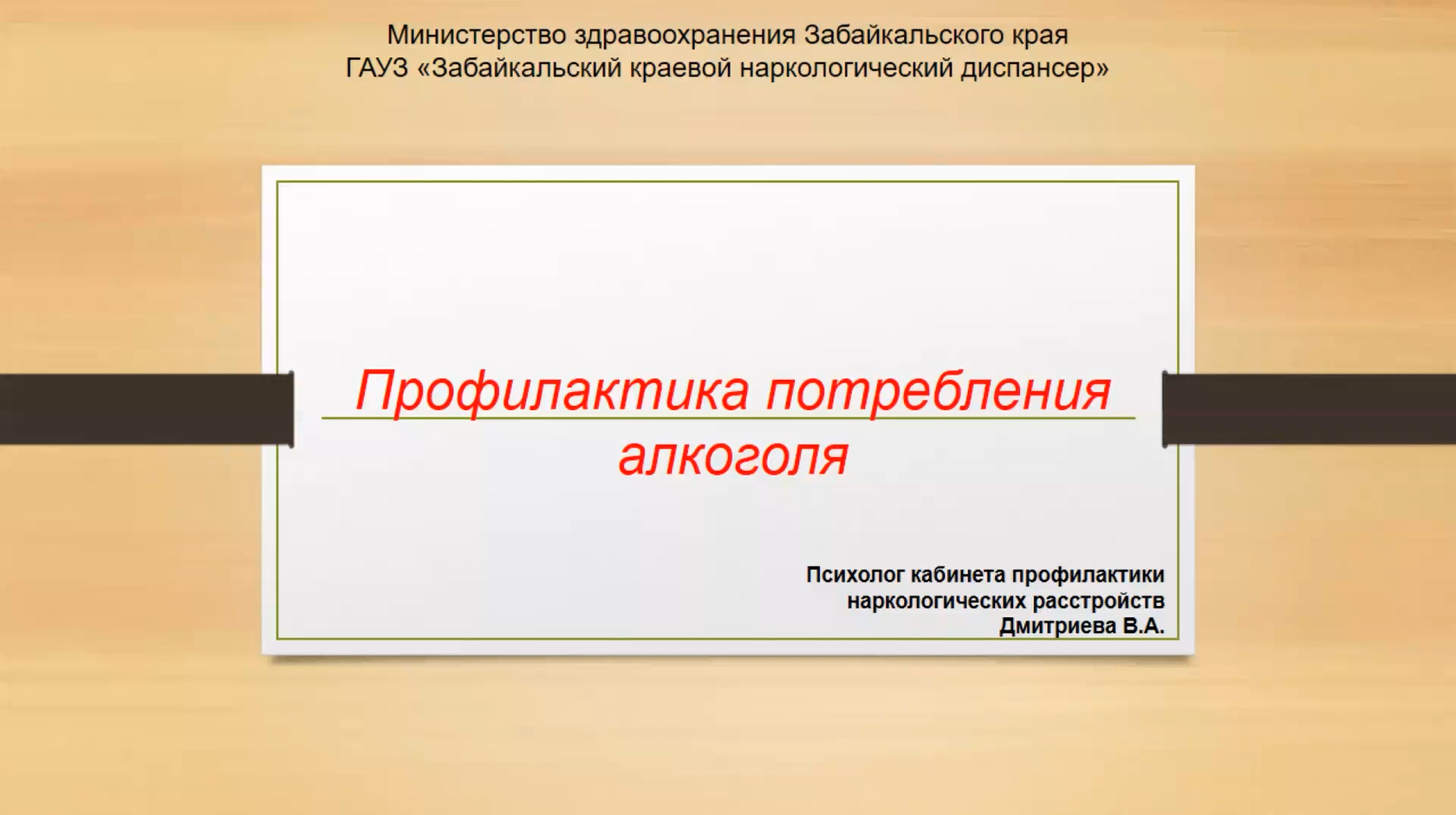 Министерство здравоохранения Забайкальского края
ГАУЗ «Забайкальский краевой наркологический диспансер»

Профилактика потребления алкоголя

Психолог кабинета профилактики наркологических расстройств
Дмитриева В.А.